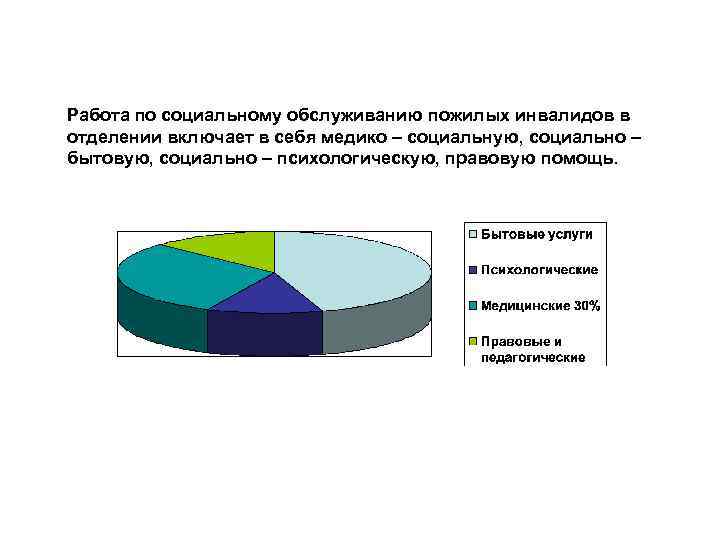 Работа по социальному обслуживанию пожилых инвалидов в отделении включает в себя медико – социальную, социально – бытовую, социально – психологическую, правовую помощь.

Бытовые услуги
Психологические
Медицинские 30%
Правовые и педагогические